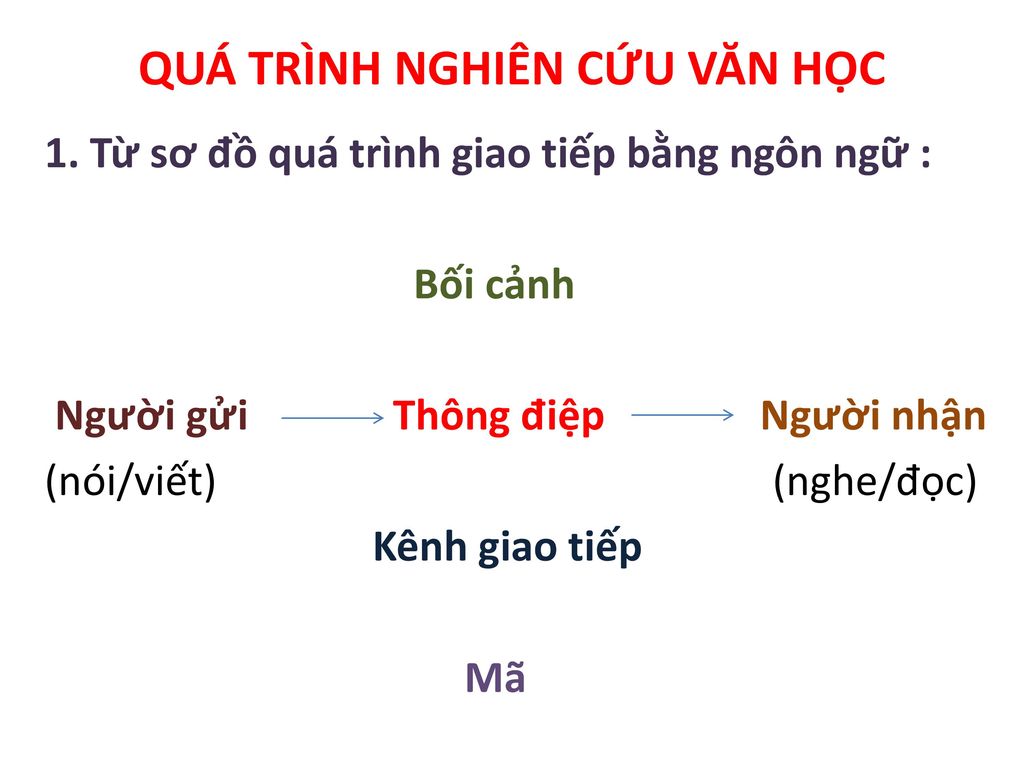 QUÁ TRÌNH NGHIÊN CỨU VĂN HỌC

1. Từ sơ đồ quá trình giao tiếp bằng ngôn ngữ :

Bối cảnh

Người gửi Thông điệp Người nhận
(nói/viết) (nghe/đọc)

Kênh giao tiếp

Mã